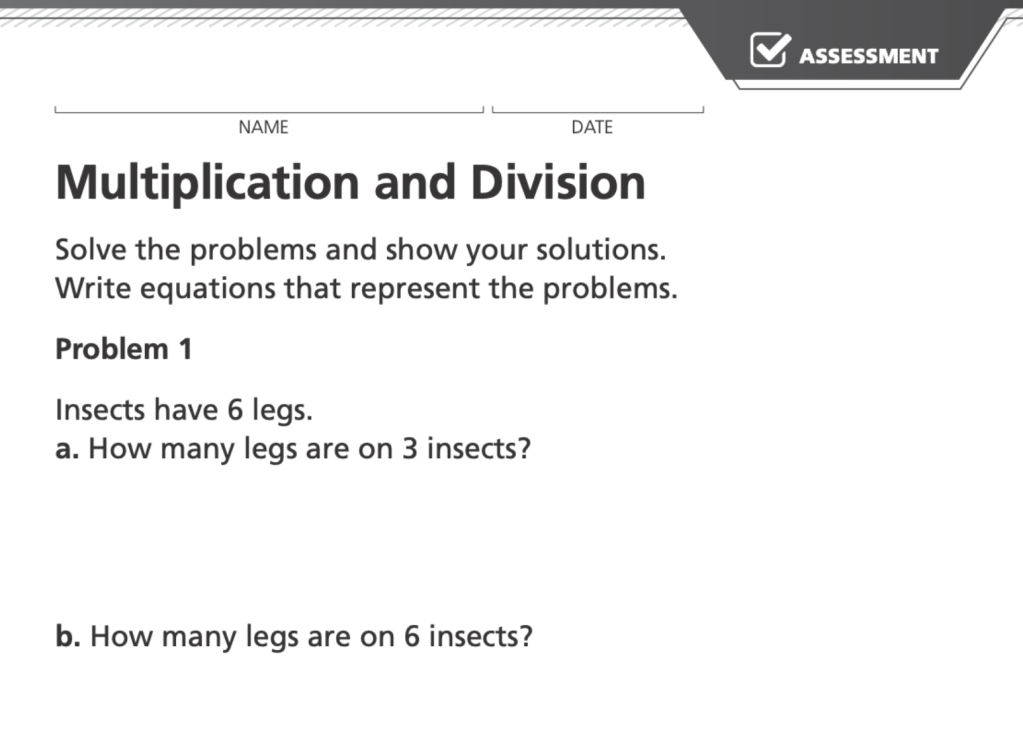 ASSESSMENT

NAME

DATE

Multiplication and Division

Solve the problems and show your solutions. Write equations that represent the problems.

Problem 1

Insects have 6 legs.
a. How many legs are on 3 insects?

b. How many legs are on 6 insects?